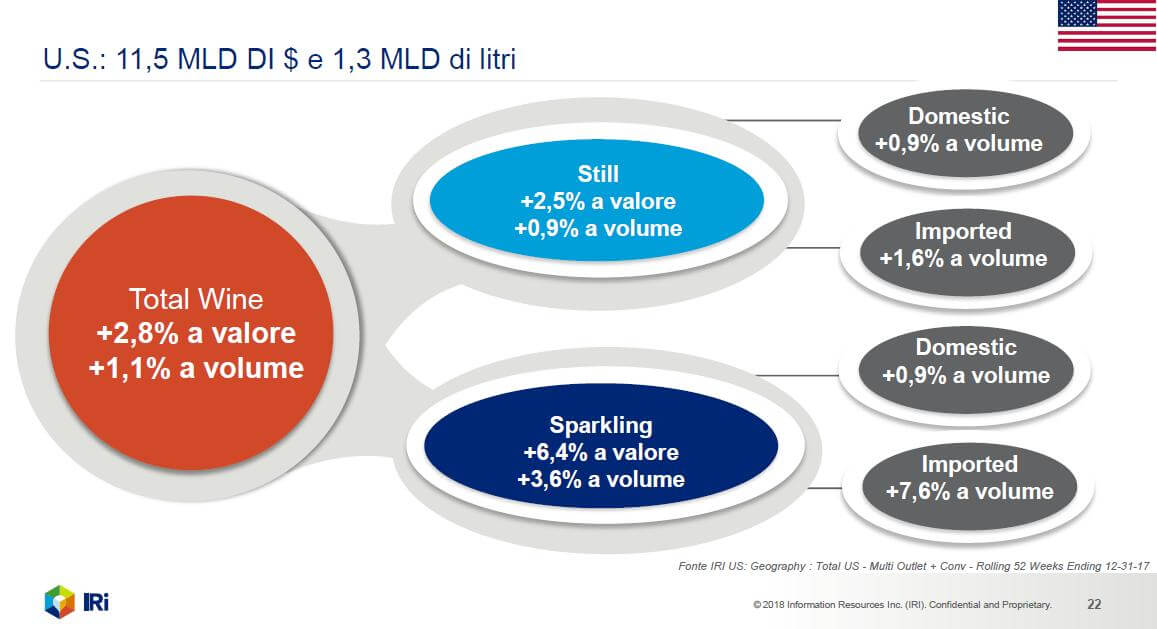 U.S.: 11,5 MLD DI $ e 1,3 MLD di litri

Total Wine
+2,8% a valore
+1,1% a volume

Still
+2,5% a valore
+0,9% a volume

Domestic
+0,9% a volume

Imported
+1,6% a volume

Sparkling
+6,4% a valore
+3,6% a volume

Domestic
+0,9% a volume

Imported
+7,6% a volume

Fonte IRI US: Geography : Total US - Multi Outlet + Conv - Rolling 52 Weeks Ending 12-31-17

IRi

© 2018 Information Resources Inc. (IRI). Confidential and Proprietary. 22